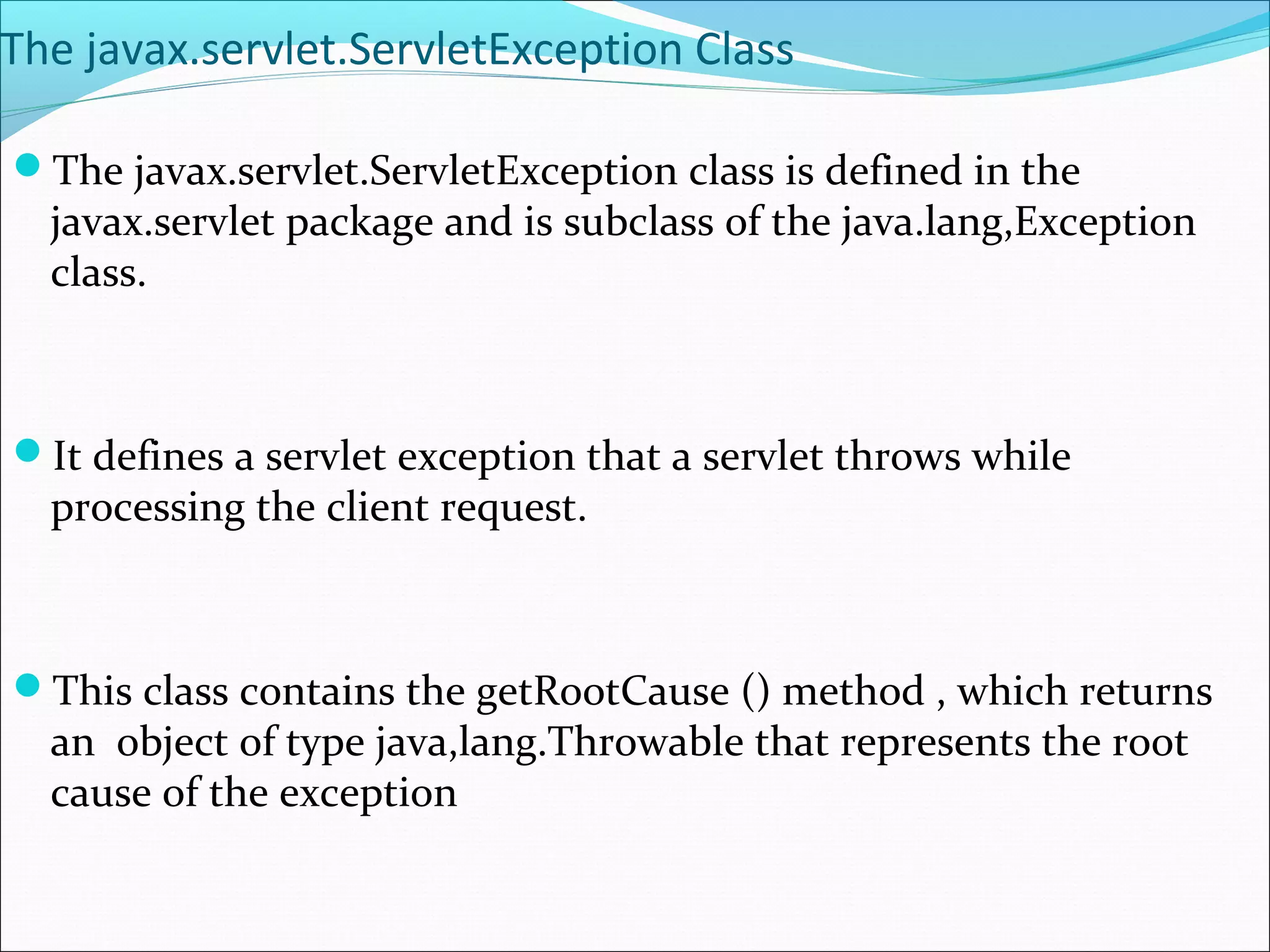 The javax.servlet.ServletException Class

The javax.servlet.ServletException class is defined in the javax.servlet package and is subclass of the java.lang,Exception class.

It defines a servlet exception that a servlet throws while processing the client request.

This class contains the getRootCause () method , which returns an object of type java,lang.Throwable that represents the root cause of the exception